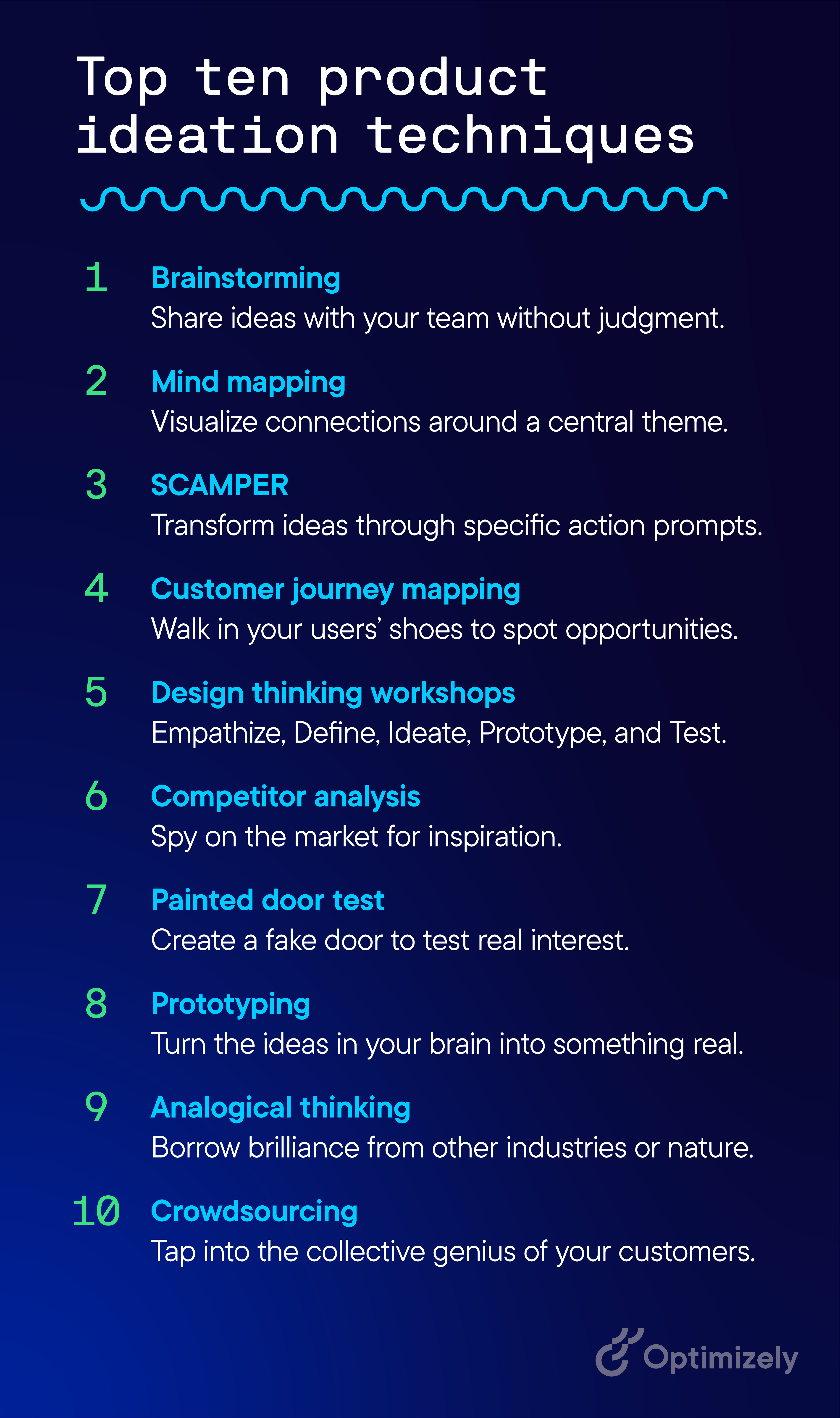 Top ten product ideation techniques

1 Brainstorming
Share ideas with your team without judgment.

2 Mind mapping
Visualize connections around a central theme.

3 SCAMPER
Transform ideas through specific action prompts.

4 Customer journey mapping
Walk in your users' shoes to spot opportunities.

5 Design thinking workshops
Empathize, Define, Ideate, Prototype, and Test.

6 Competitor analysis
Spy on the market for inspiration.

7 Painted door test
Create a fake door to test real interest.

8 Prototyping
Turn the ideas in your brain into something real.

9 Analogical thinking
Borrow brilliance from other industries or nature.

10 Crowdsourcing
Tap into the collective genius of your customers.

Optimizely